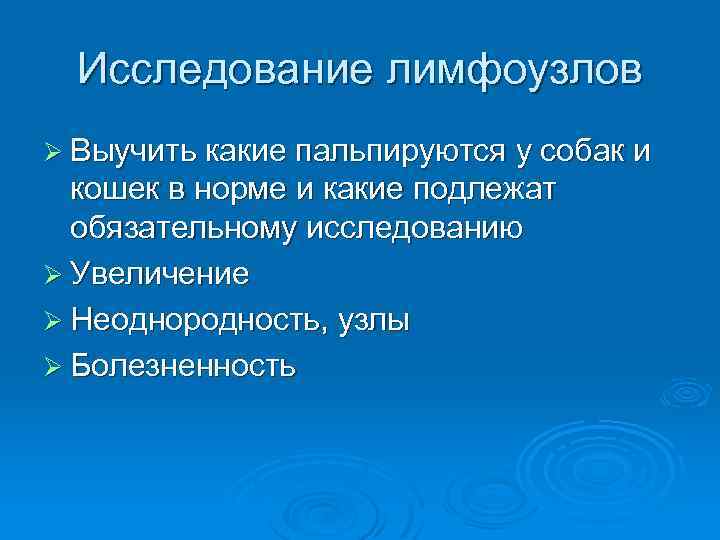 Исследование лимфоузлов

➢ Выучить какие пальпируются у собак и кошек в норме и какие подлежат обязательному исследованию
➢ Увеличение
➢ Неоднородность, узлы
➢ Болезненность